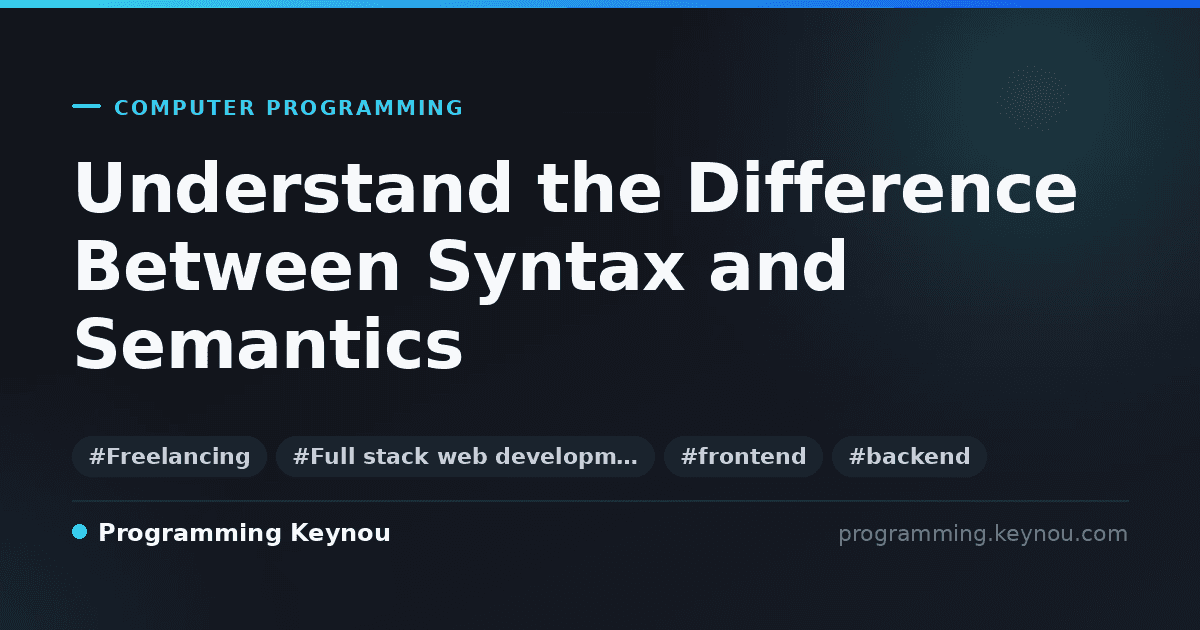 COMPUTER PROGRAMMING

Understand the Difference Between Syntax and Semantics

#Freelancing #Full stack web developm… #frontend #backend

Programming Keynou

programming.keynou.com